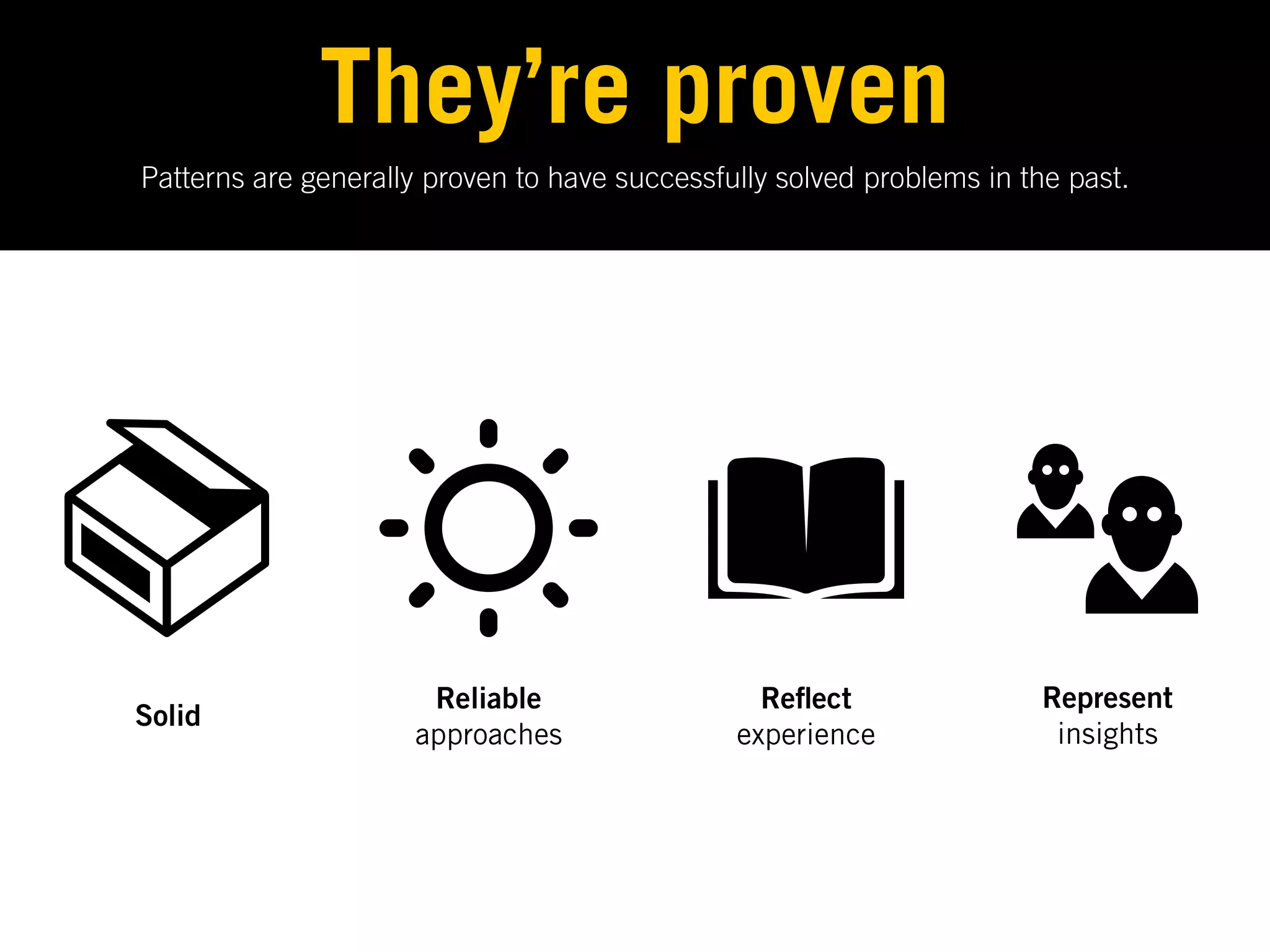 They’re proven

Patterns are generally proven to have successfully solved problems in the past.

Solid

Reliable
approaches

Reflect
experience

Represent
insights